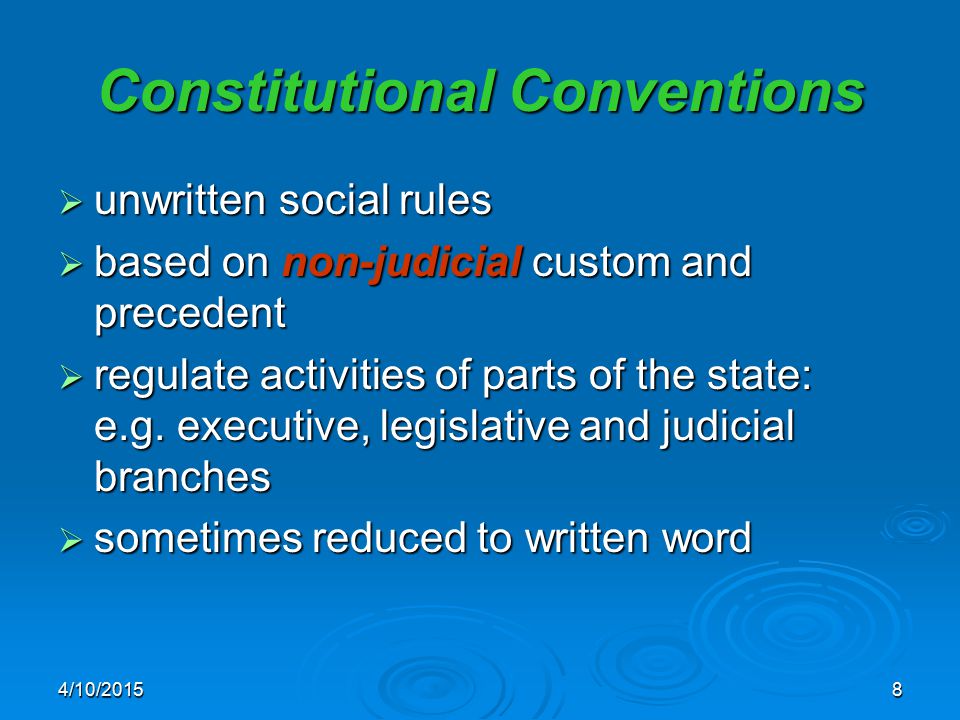 Constitutional Conventions

➢ unwritten social rules

➢ based on non-judicial custom and precedent

➢ regulate activities of parts of the state: e.g. executive, legislative and judicial branches

➢ sometimes reduced to written word

4/10/2015

8